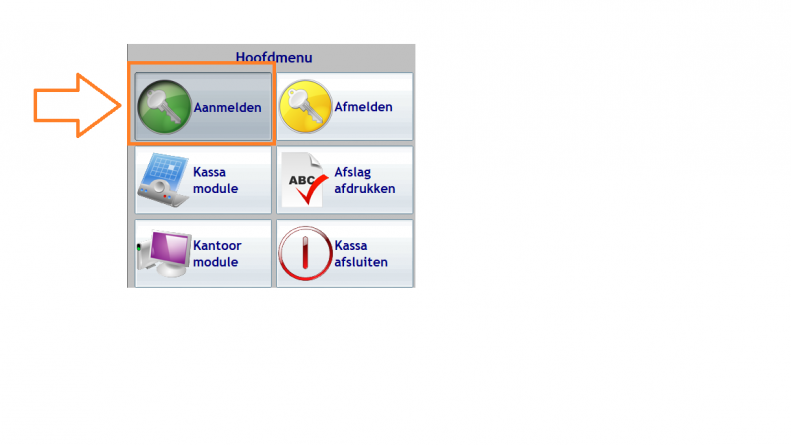 Hoofdmenu

Aanmelden

Afmelden

Kassa module

ABC

Afslag afdrukken

Kantoor module

Kassa afsluiten